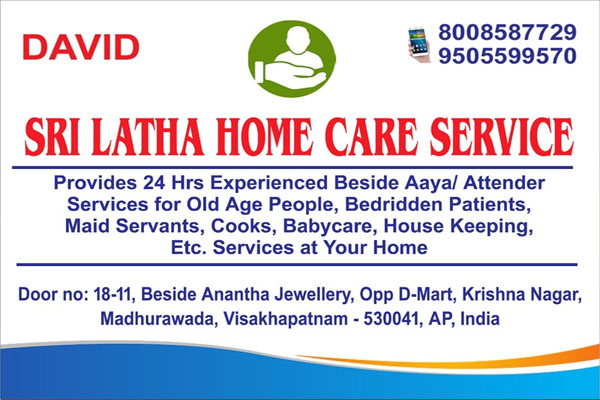 DAVID

8008587729
9505599570

SRI LATHA HOME CARE SERVICE

Provides 24 Hrs Experienced Beside Aaya/ Attender Services for Old Age People, Bedridden Patients, Maid Servants, Cooks, Babycare, House Keeping, Etc. Services at Your Home

Door no: 18-11, Beside Anantha Jewellery, Opp D-Mart, Krishna Nagar, Madhurawada, Visakhapatnam - 530041, AP, India